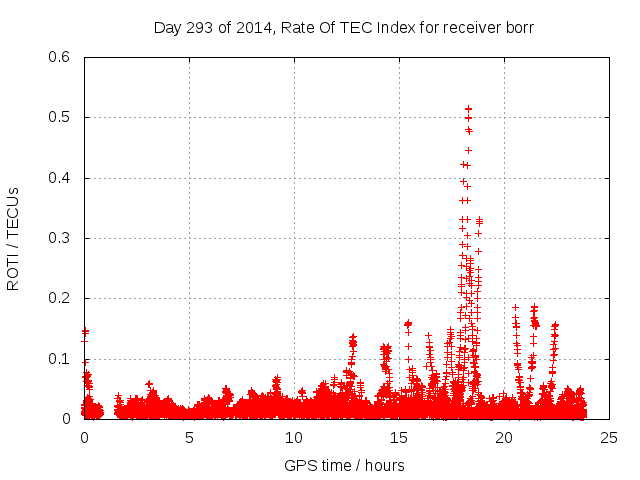 Day 293 of 2014, Rate Of TEC Index for receiver borr

ROTI / TECUs

0.6
0.5
0.4
0.3
0.2
0.1
0

0
5
10
15
20
25

GPS time / hours